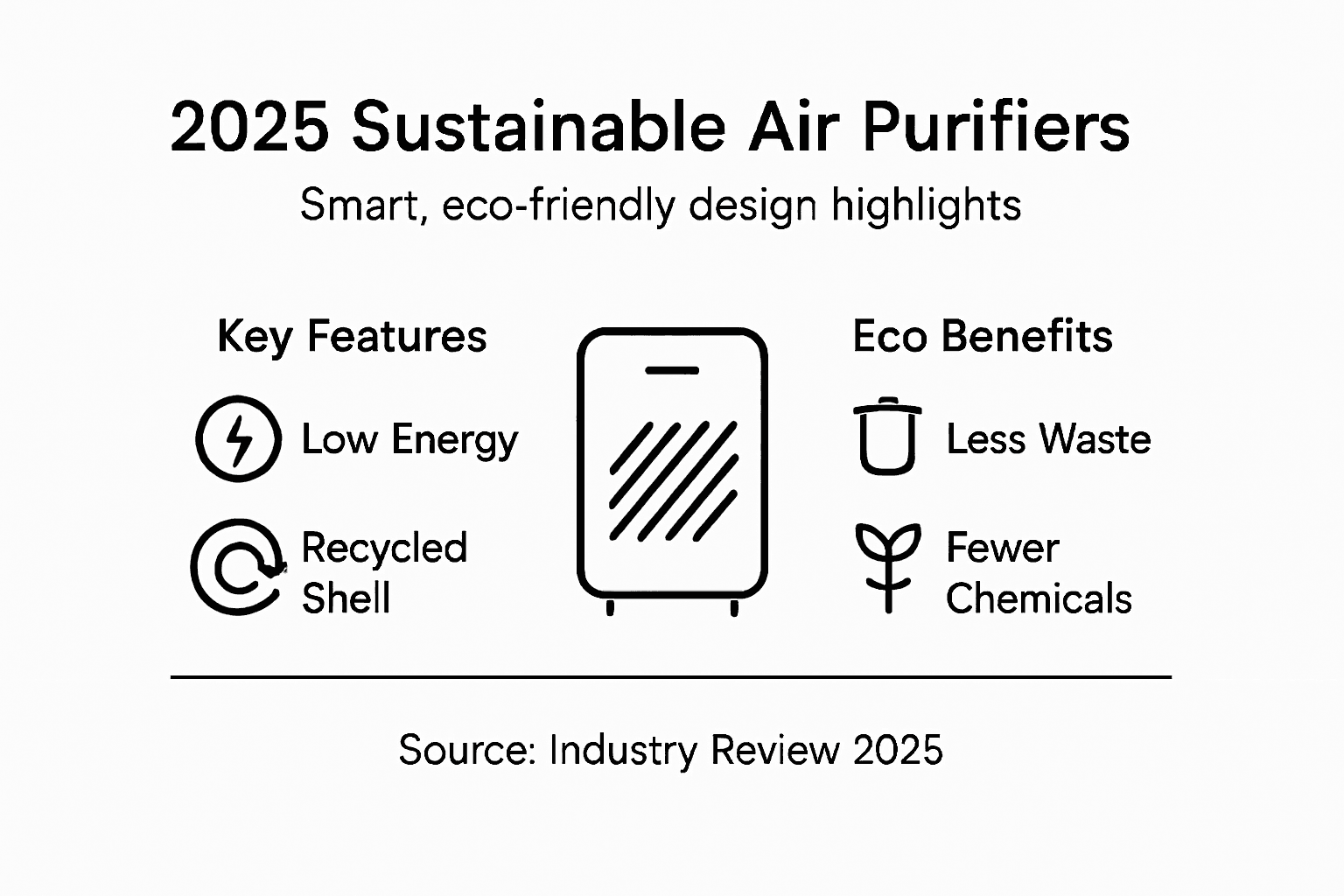 2025 Sustainable Air Purifiers

Smart, eco-friendly design highlights

Key Features

Low Energy

Recycled Shell

Eco Benefits

Less Waste

Fewer Chemicals

Source: Industry Review 2025